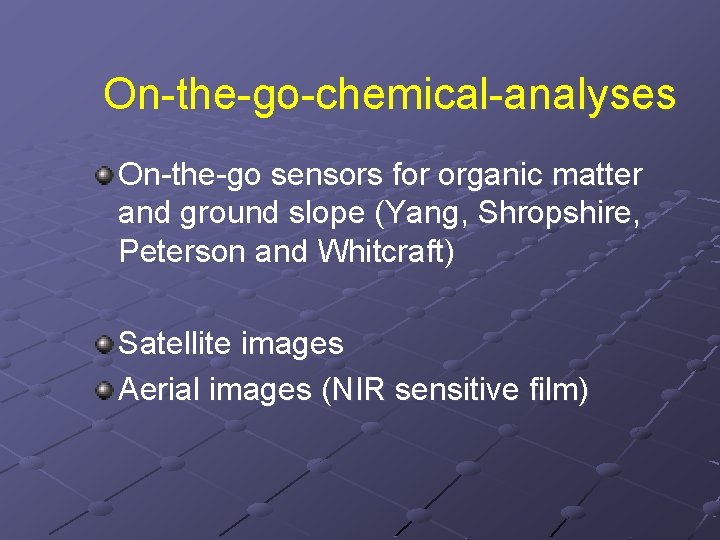 On-the-go-chemical-analyses

On-the-go sensors for organic matter and ground slope (Yang, Shropshire, Peterson and Whitcraft)

Satellite images

Aerial images (NIR sensitive film)